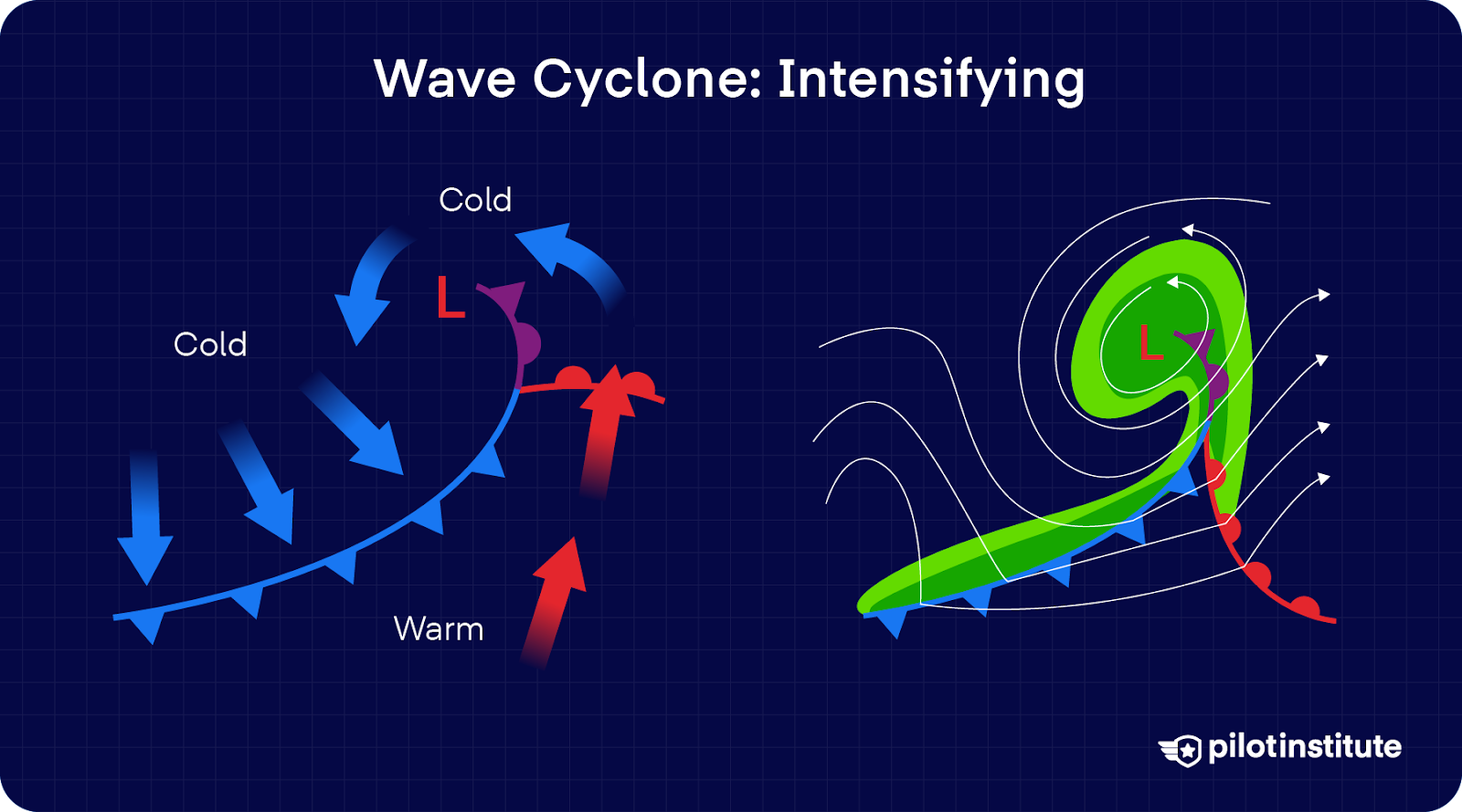 Wave Cyclone: Intensifying

Cold

L

Cold

Warm

L

pilotinstitute